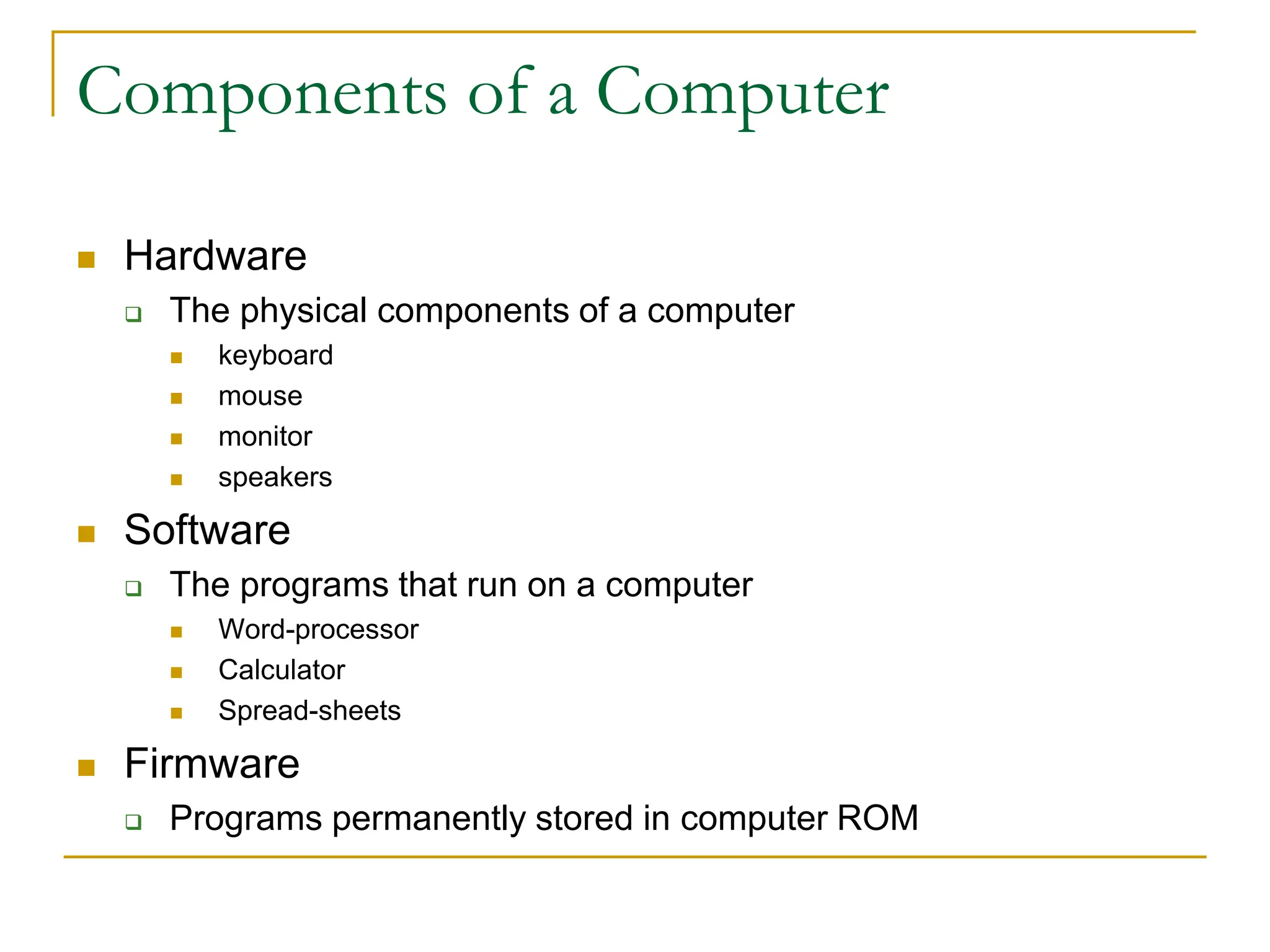 Components of a Computer

- Hardware
  - The physical components of a computer
    - keyboard
    - mouse
    - monitor
    - speakers
- Software
  - The programs that run on a computer
    - Word-processor
    - Calculator
    - Spread-sheets
- Firmware
  - Programs permanently stored in computer ROM